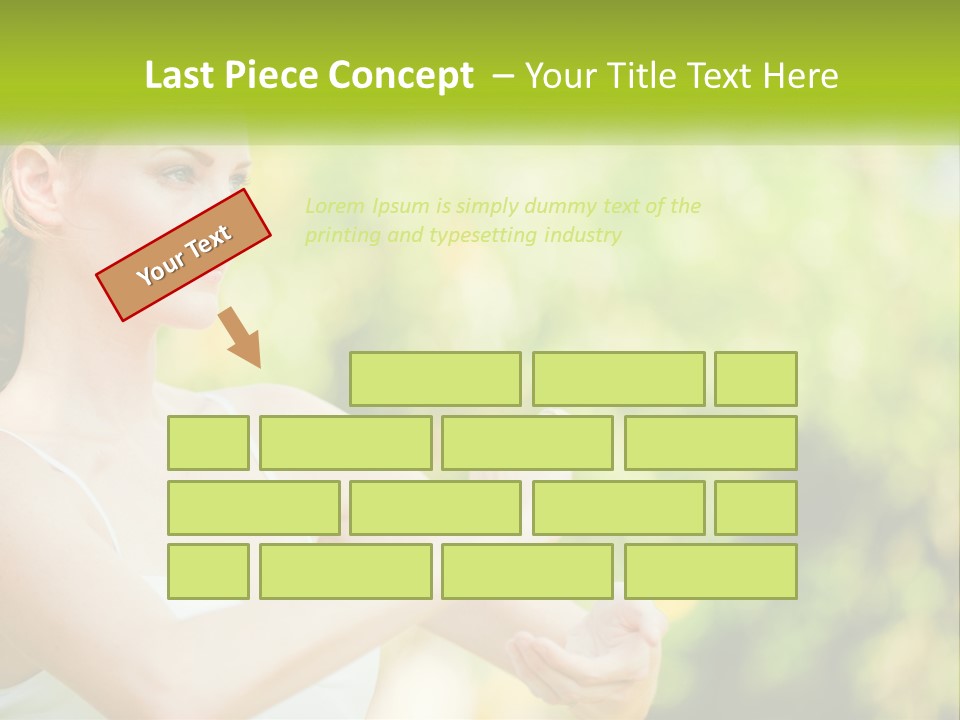 Last Piece Concept – Your Title Text Here

Your Text

Lorem Ipsum is simply dummy text of the printing and typesetting industry